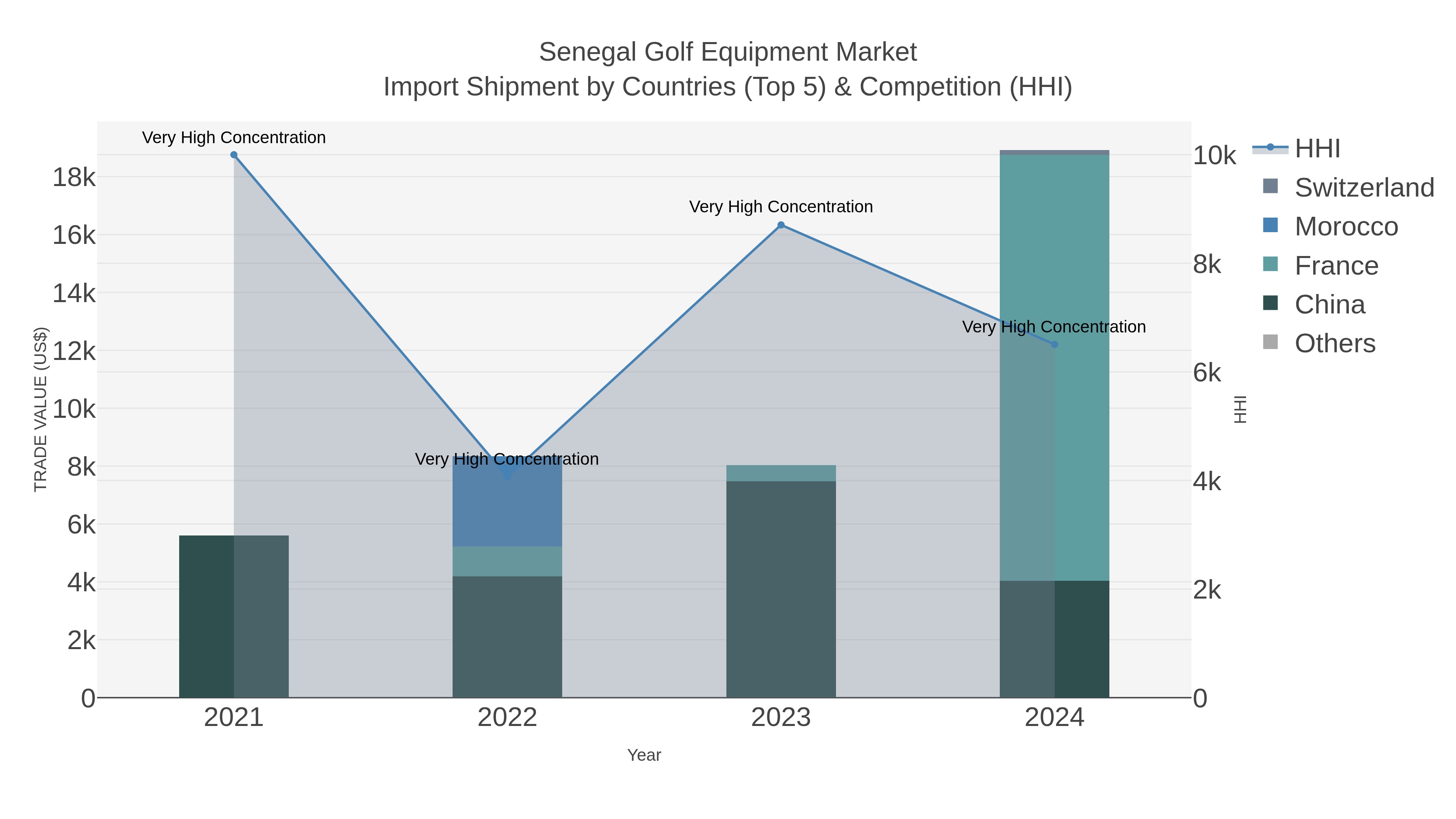 Senegal Golf Equipment Market
Import Shipment by Countries (Top 5) & Competition (HHI)

Very High Concentration
Very High Concentration
Very High Concentration
Very High Concentration

TRADE VALUE (US$)
18k
16k
14k
12k
10k
8k
6k
4k
2k
0

10k
8k
6k
4k
2k
0
HHI

2021
2022
2023
2024
Year

HHI
Switzerland
Morocco
France
China
Others